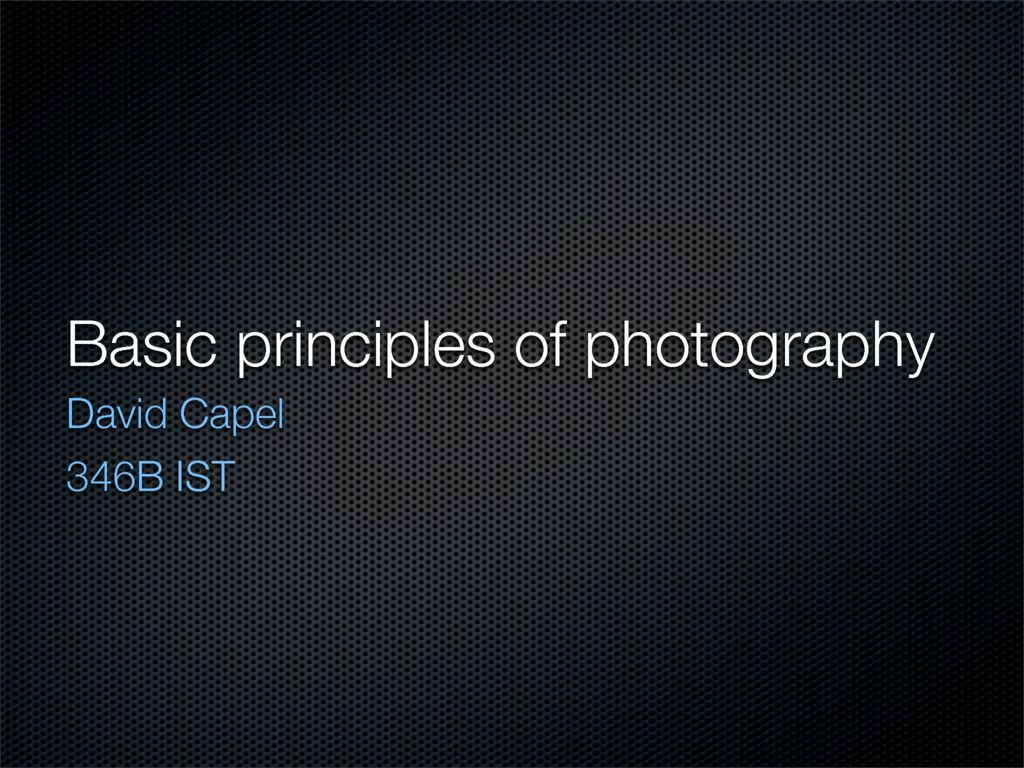 Basic principles of photography

David Capel

346B IST